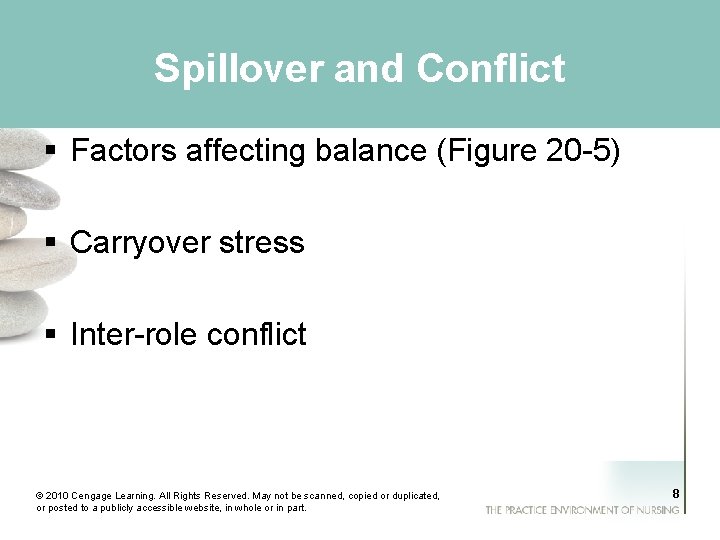 Spillover and Conflict

▪ Factors affecting balance (Figure 20-5)

▪ Carryover stress

▪ Inter-role conflict

© 2010 Cengage Learning. All Rights Reserved. May not be scanned, copied or duplicated, or posted to a publicly accessible website, in whole or in part.

8

THE PRACTICE ENVIRONMENT OF NURSING